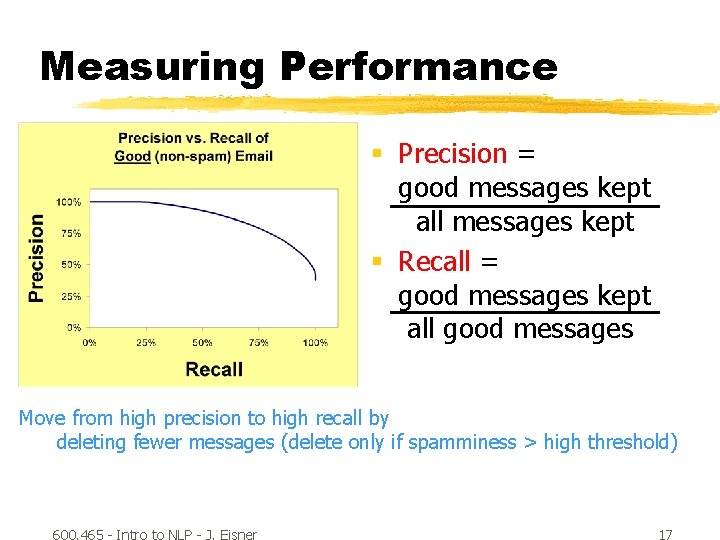 Measuring Performance

Precision vs. Recall of Good (non-spam) Email

Precision

100%
75%
50%
25%
0%

0%
25%
50%
75%
100%

Recall

▪ Precision = $\frac{\text{good messages kept}}{\text{all messages kept}}$

▪ Recall = $\frac{\text{good messages kept}}{\text{all good messages}}$

Move from high precision to high recall by deleting fewer messages (delete only if spamminess > high threshold)

600.465 - Intro to NLP - J. Eisner

17